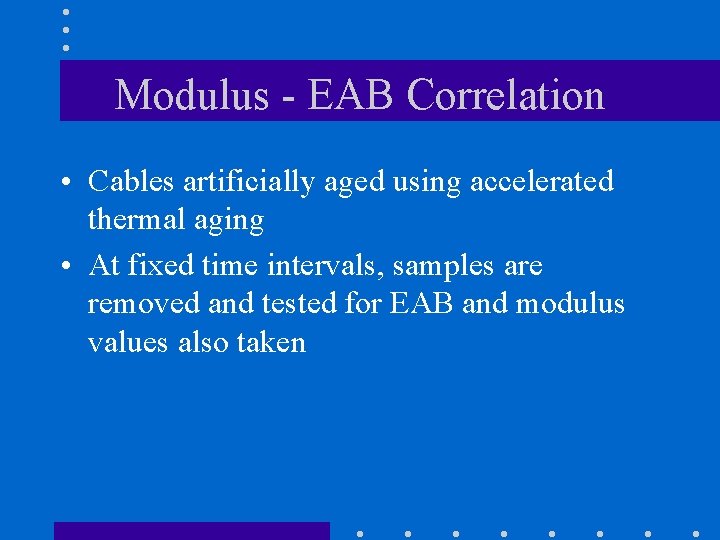 Modulus - EAB Correlation

• Cables artificially aged using accelerated thermal aging

• At fixed time intervals, samples are removed and tested for EAB and modulus values also taken